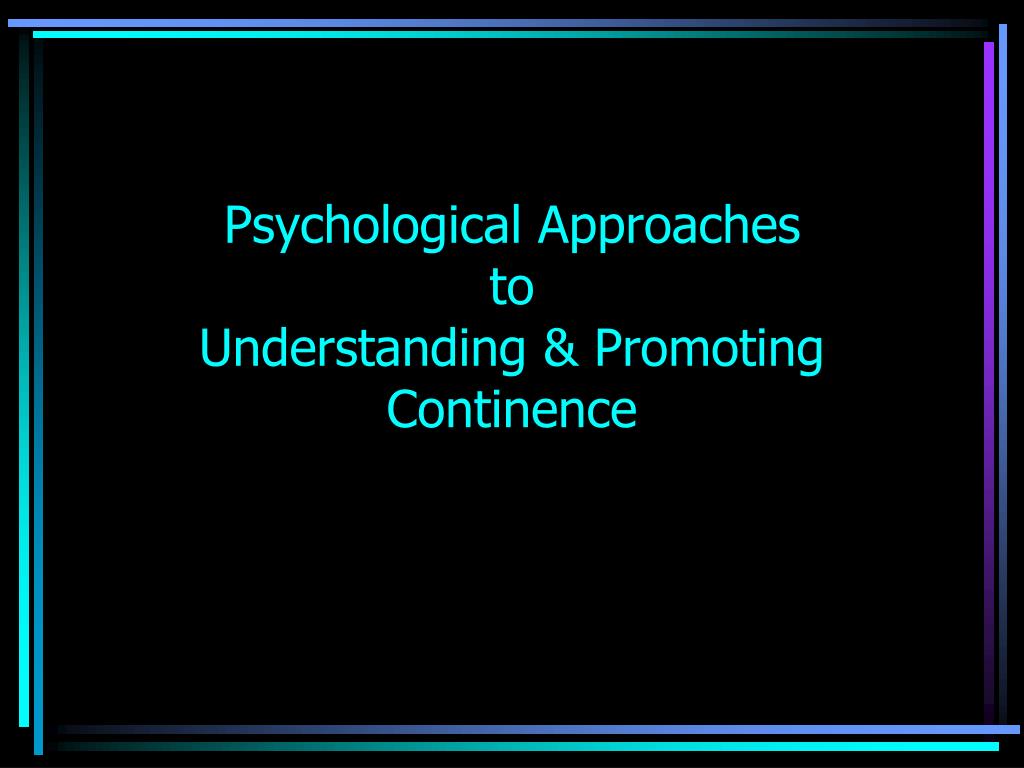 Psychological Approaches
to
Understanding & Promoting
Continence